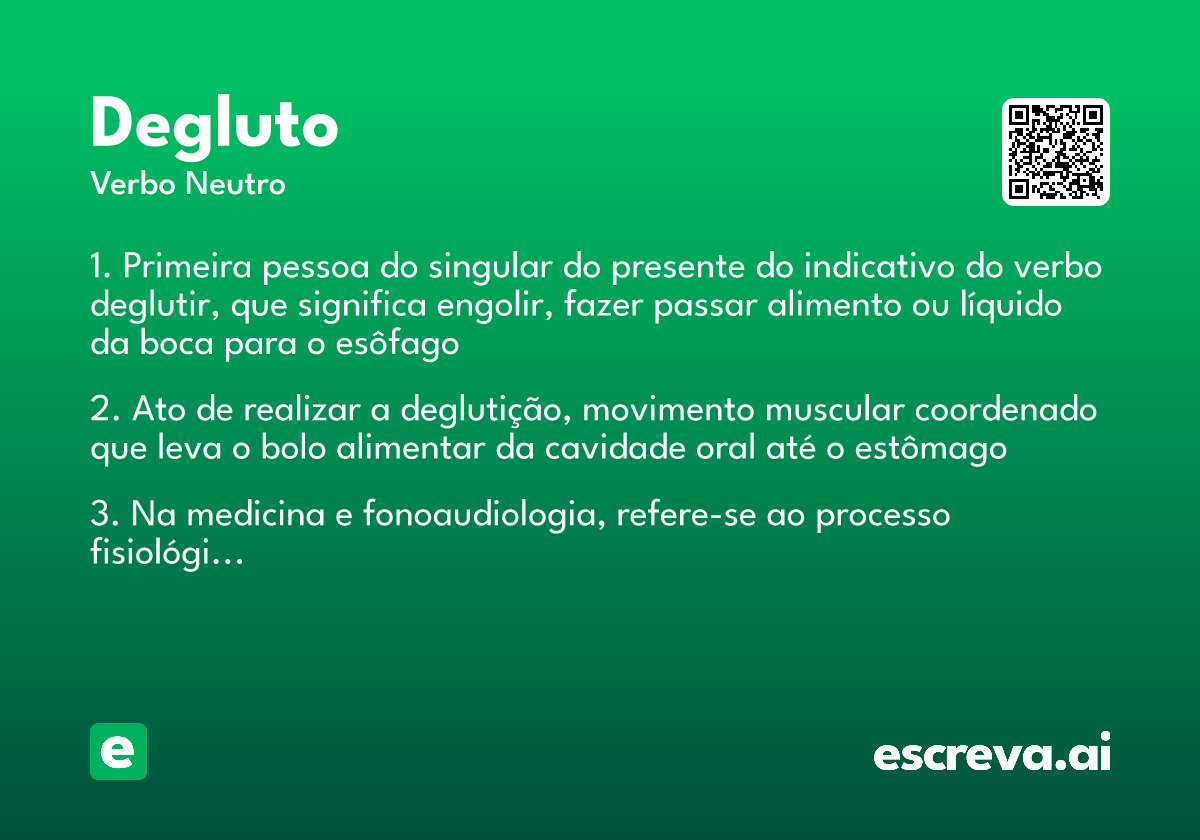 Degluto
Verbo Neutro

1. Primeira pessoa do singular do presente do indicativo do verbo deglutir, que significa engolir, fazer passar alimento ou líquido da boca para o esôfago

2. Ato de realizar a deglutição, movimento muscular coordenado que leva o bolo alimentar da cavidade oral até o estômago

3. Na medicina e fonoaudiologia, refere-se ao processo fisiológi...

e

escreva.ai